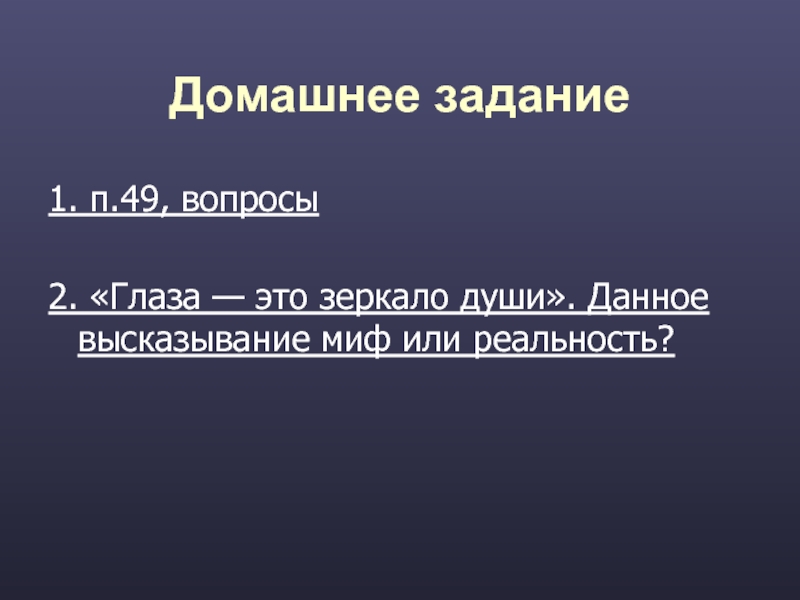 Домашнее задание

1. п.49, вопросы

2. «Глаза — это зеркало души». Данное высказывание миф или реальность?